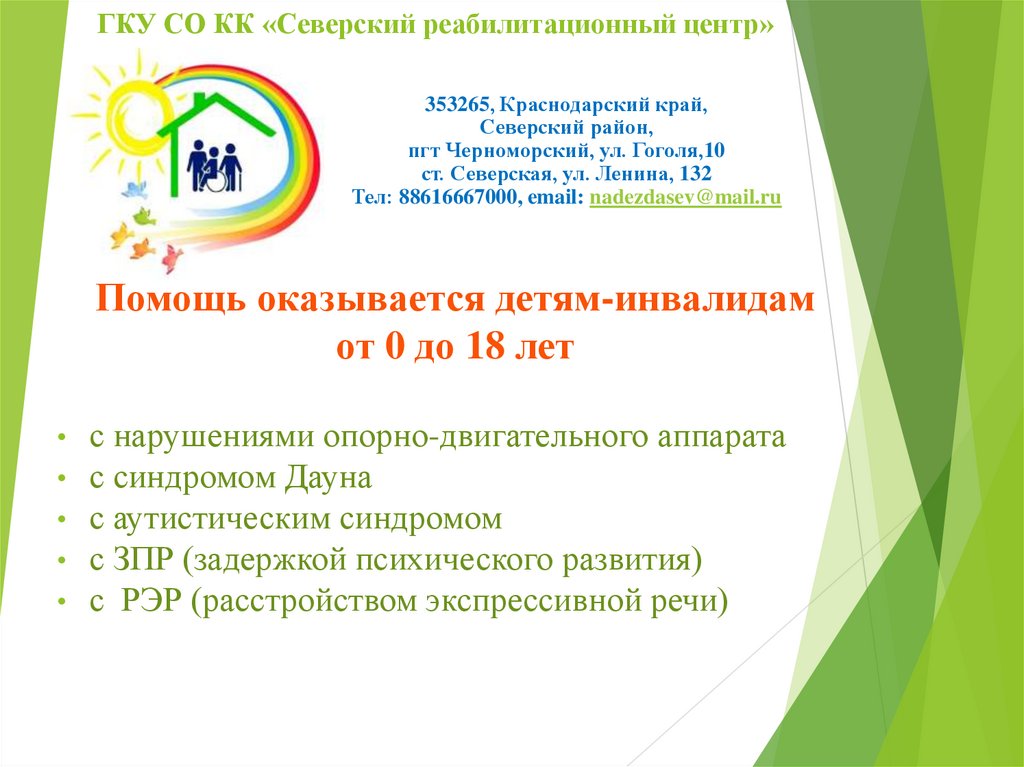 ГКУ СО КК «Северский реабилитационный центр»

353265, Краснодарский край,
Северский район,
пгт Черноморский, ул. Гоголя,10
ст. Северская, ул. Ленина, 132
Тел: 88616667000, email: nadezdasev@mail.ru

Помощь оказывается детям-инвалидам от 0 до 18 лет

• с нарушениями опорно-двигательного аппарата
• с синдромом Дауна
• с аутистическим синдромом
• с ЗПР (задержкой психического развития)
• с РЭР (расстройством экспрессивной речи)